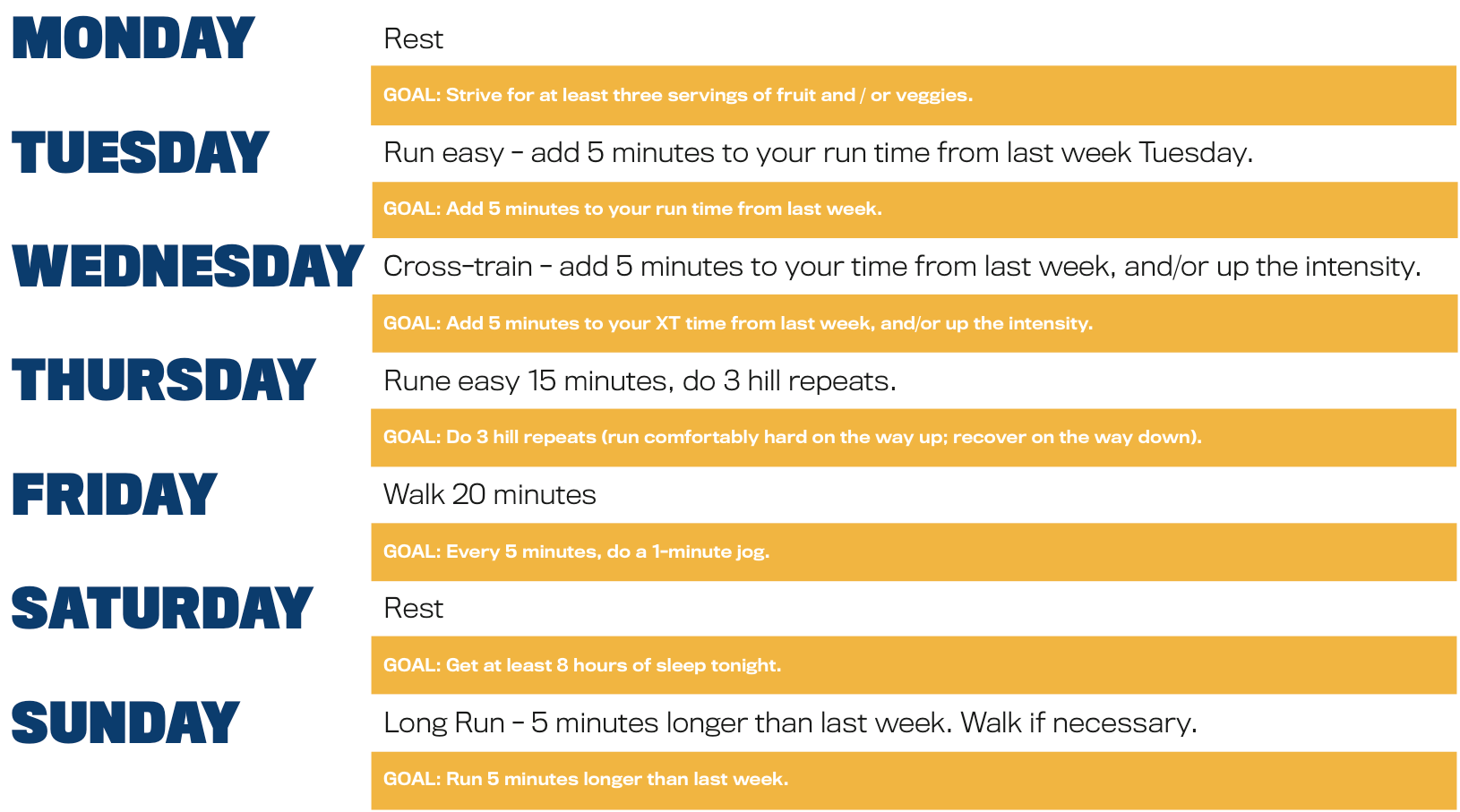 MONDAY

Rest

GOAL: Strive for at least three servings of fruit and / or veggies.

TUESDAY

Run easy - add 5 minutes to your run time from last week Tuesday.

GOAL: Add 5 minutes to your run time from last week.

WEDNESDAY

Cross-train - add 5 minutes to your time from last week, and/or up the intensity.

GOAL: Add 5 minutes to your XT time from last week, and/or up the intensity.

THURSDAY

Rune easy 15 minutes, do 3 hill repeats.

GOAL: Do 3 hill repeats (run comfortably hard on the way up; recover on the way down).

FRIDAY

Walk 20 minutes

GOAL: Every 5 minutes, do a 1-minute jog.

SATURDAY

Rest

GOAL: Get at least 8 hours of sleep tonight.

SUNDAY

Long Run - 5 minutes longer than last week. Walk if necessary.

GOAL: Run 5 minutes longer than last week.